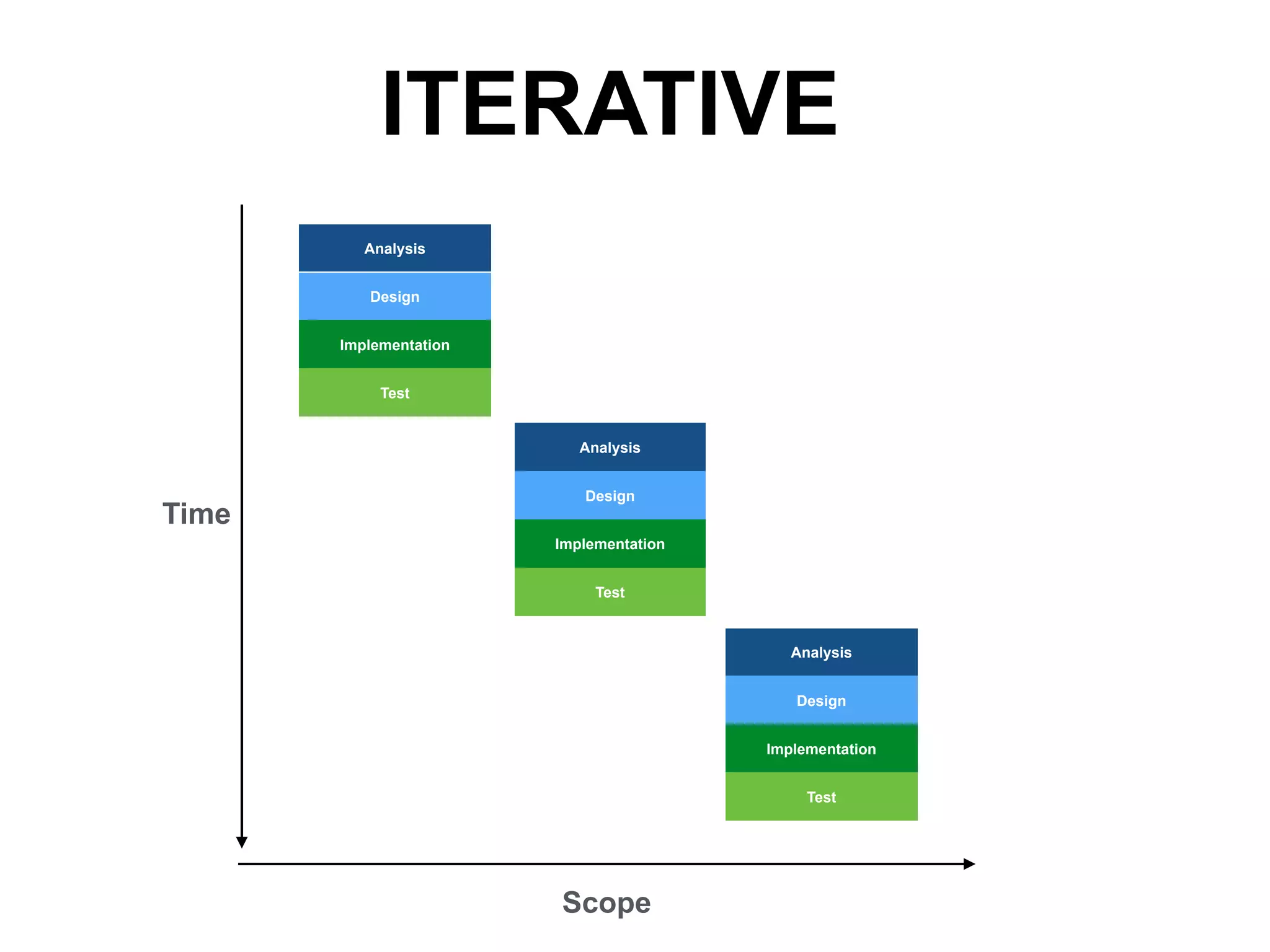 ITERATIVE

Time

Analysis
Design
Implementation
Test

Analysis
Design
Implementation
Test

Analysis
Design
Implementation
Test

Scope